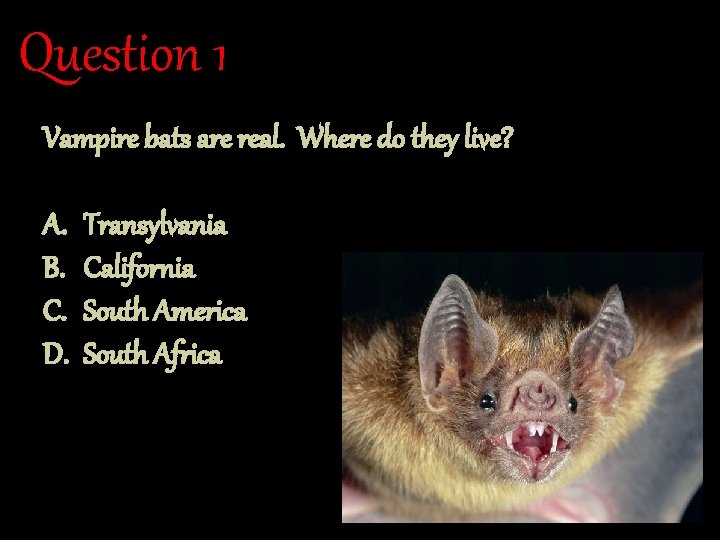 Question 1

Vampire bats are real. Where do they live?

A. Transylvania
B. California
C. South America
D. South Africa